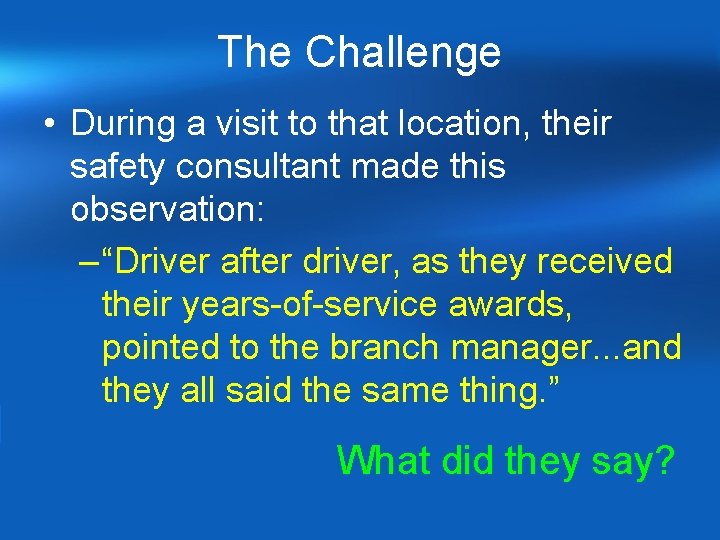 The Challenge

• During a visit to that location, their safety consultant made this observation:

–“Driver after driver, as they received their years-of-service awards, pointed to the branch manager...and they all said the same thing.”

What did they say?